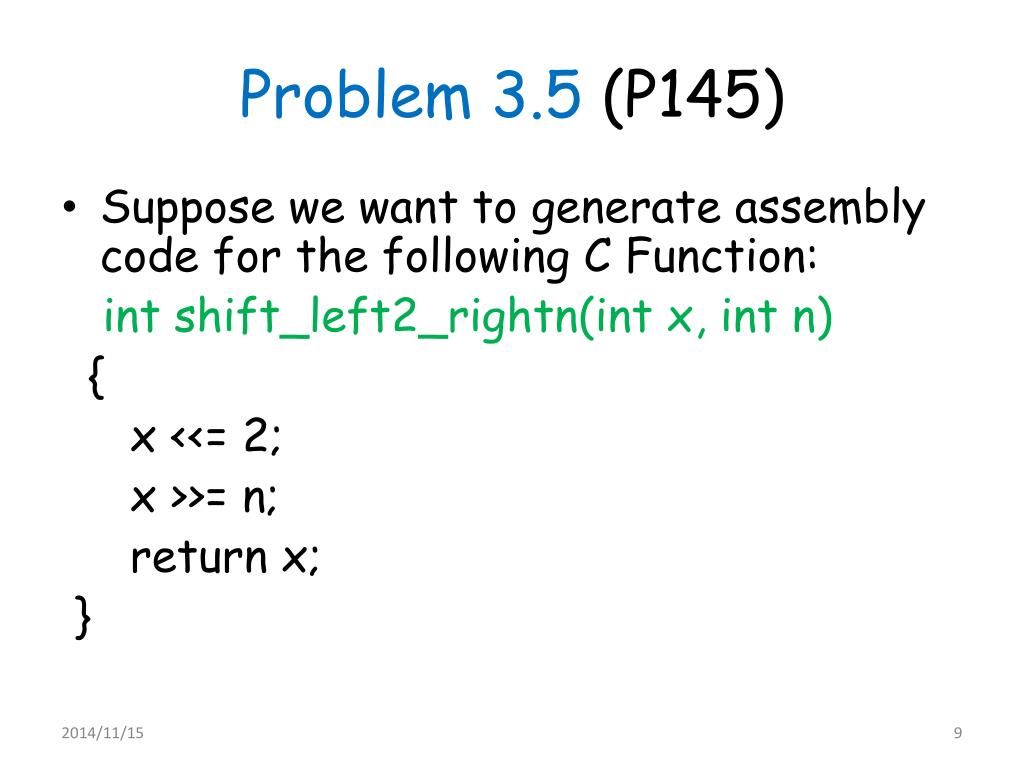 Problem 3.5 (P145)

• Suppose we want to generate assembly code for the following C Function:

int shift_left2_rightn(int x, int n)
{
x <<= 2;
x >>= n;
return x;
}

2014/11/15

9